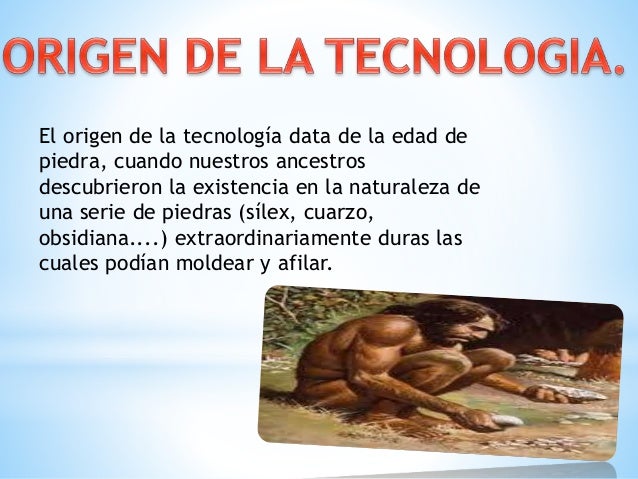 ORIGEN DE LA TECNOLOGIA.

El origen de la tecnología data de la edad de piedra, cuando nuestros ancestros descubrieron la existencia en la naturaleza de una serie de piedras (sílex, cuarzo, obsidiana....) extraordinariamente duras las cuales podían moldear y afilar.